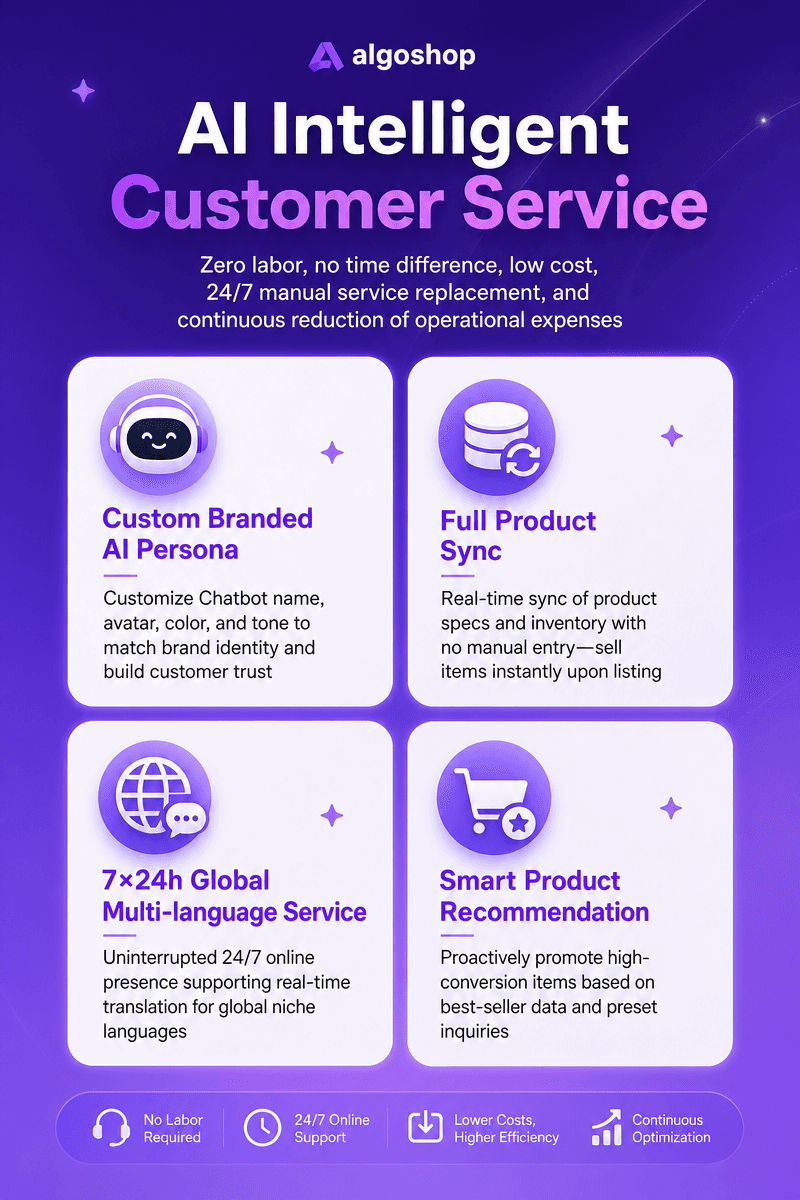 algoshop

AI Intelligent Customer Service

Zero labor, no time difference, low cost, 24/7 manual service replacement, and continuous reduction of operational expenses

Custom Branded AI Persona

Customize Chatbot name, avatar, color, and tone to match brand identity and build customer trust

Full Product Sync

Real-time sync of product specs and inventory with no manual entry—sell items instantly upon listing

7×24h Global Multi-language Service

Uninterrupted 24/7 online presence supporting real-time translation for global niche languages

Smart Product Recommendation

Proactively promote high-conversion items based on best-seller data and preset inquiries

No Labor Required

24/7 Online Support

Lower Costs, Higher Efficiency

Continuous Optimization